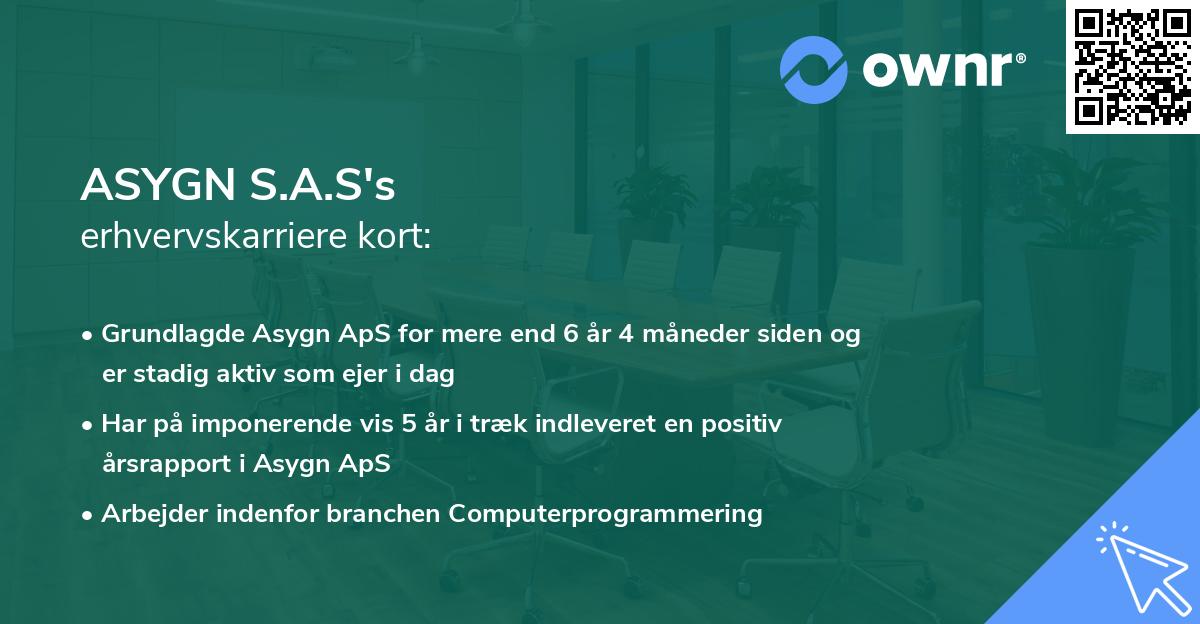 ownr®

ASYGN S.A.S's
erhvervskarriere kort:

• Grundlagde Asygn ApS for mere end 6 år 4 måneder siden og er stadig aktiv som ejer i dag
• Har på imponerende vis 5 år i træk indleveret en positiv årsrapport i Asygn ApS
• Arbejder indenfor branchen Computerprogrammering